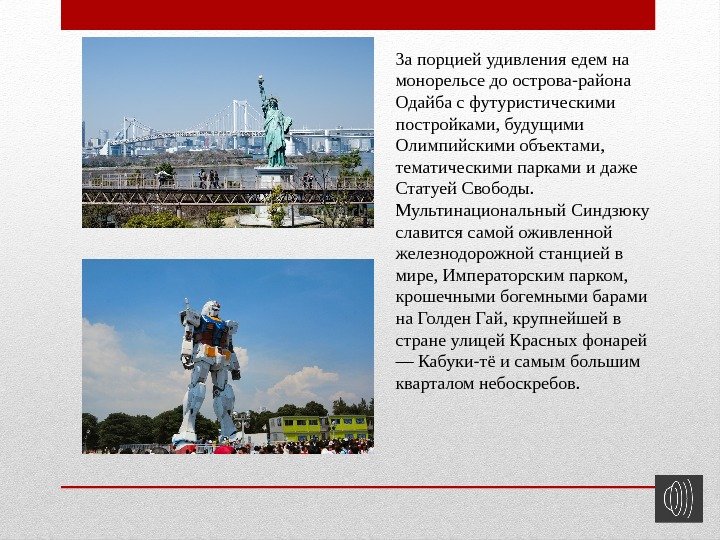 За порцией удивления едем на монорельсе до острова-района Одайба с футуристическими постройками, будущими Олимпийскими объектами, тематическими парками и даже Статуей Свободы. Мультинациональный Синдзюку славится самой оживленной железнодорожной станцией в мире, Императорским парком, крошечными богемными барами на Голден Гай, крупнейшей в стране улицей Красных фонарей — Кабуки-тё и самым большим кварталом небоскребов.